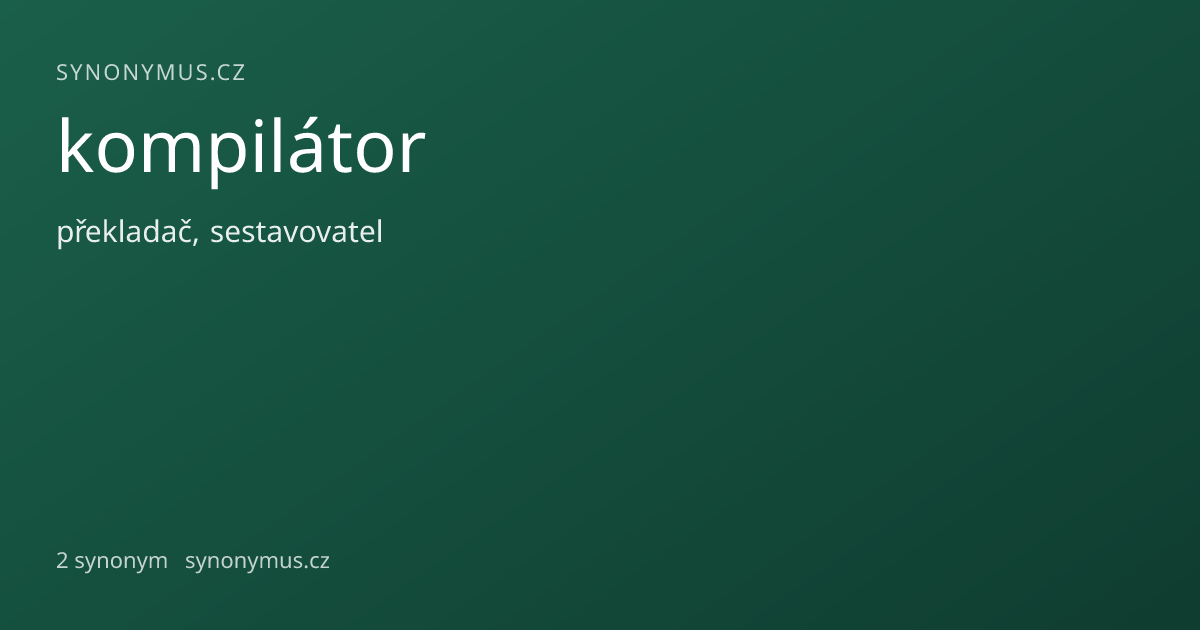 SYNONYMUS.CZ

kompilátor

překladač, sestavovatel

2 synonym synonymus.cz